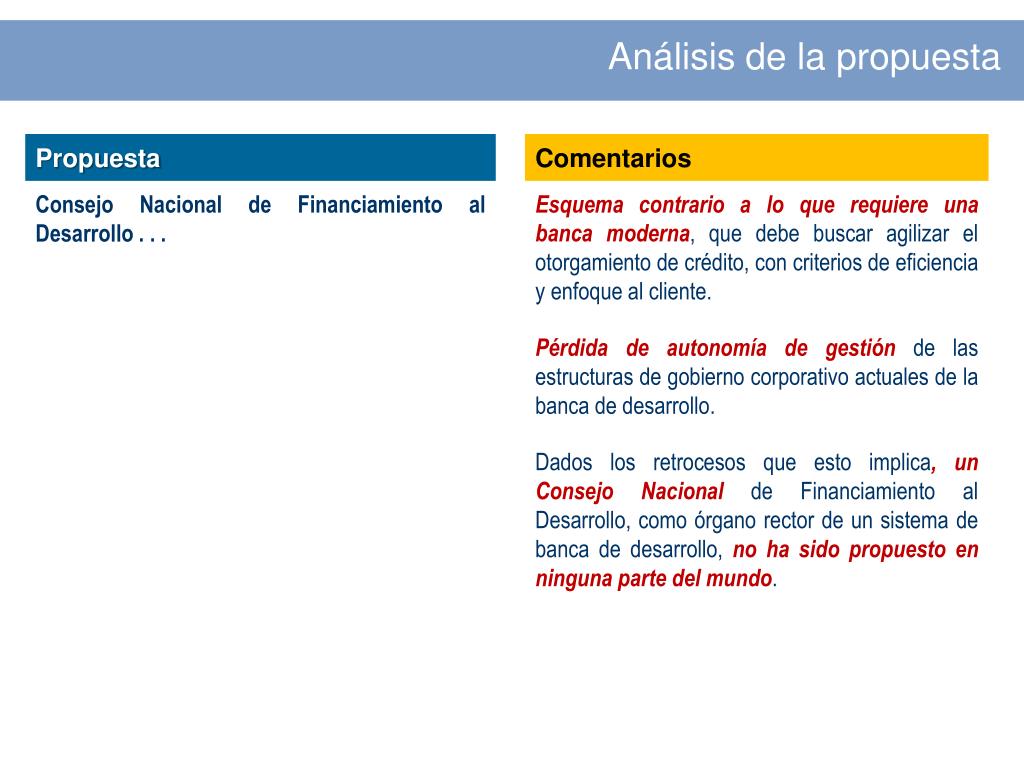 Análisis de la propuesta

Propuesta

Consejo Nacional de Financiamiento al Desarrollo . . .

Comentarios

Esquema contrario a lo que requiere una banca moderna, que debe buscar agilizar el otorgamiento de crédito, con criterios de eficiencia y enfoque al cliente.

Pérdida de autonomía de gestión de las estructuras de gobierno corporativo actuales de la banca de desarrollo.

Dados los retrocesos que esto implica, un Consejo Nacional de Financiamiento al Desarrollo, como órgano rector de un sistema de banca de desarrollo, no ha sido propuesto en ninguna parte del mundo.